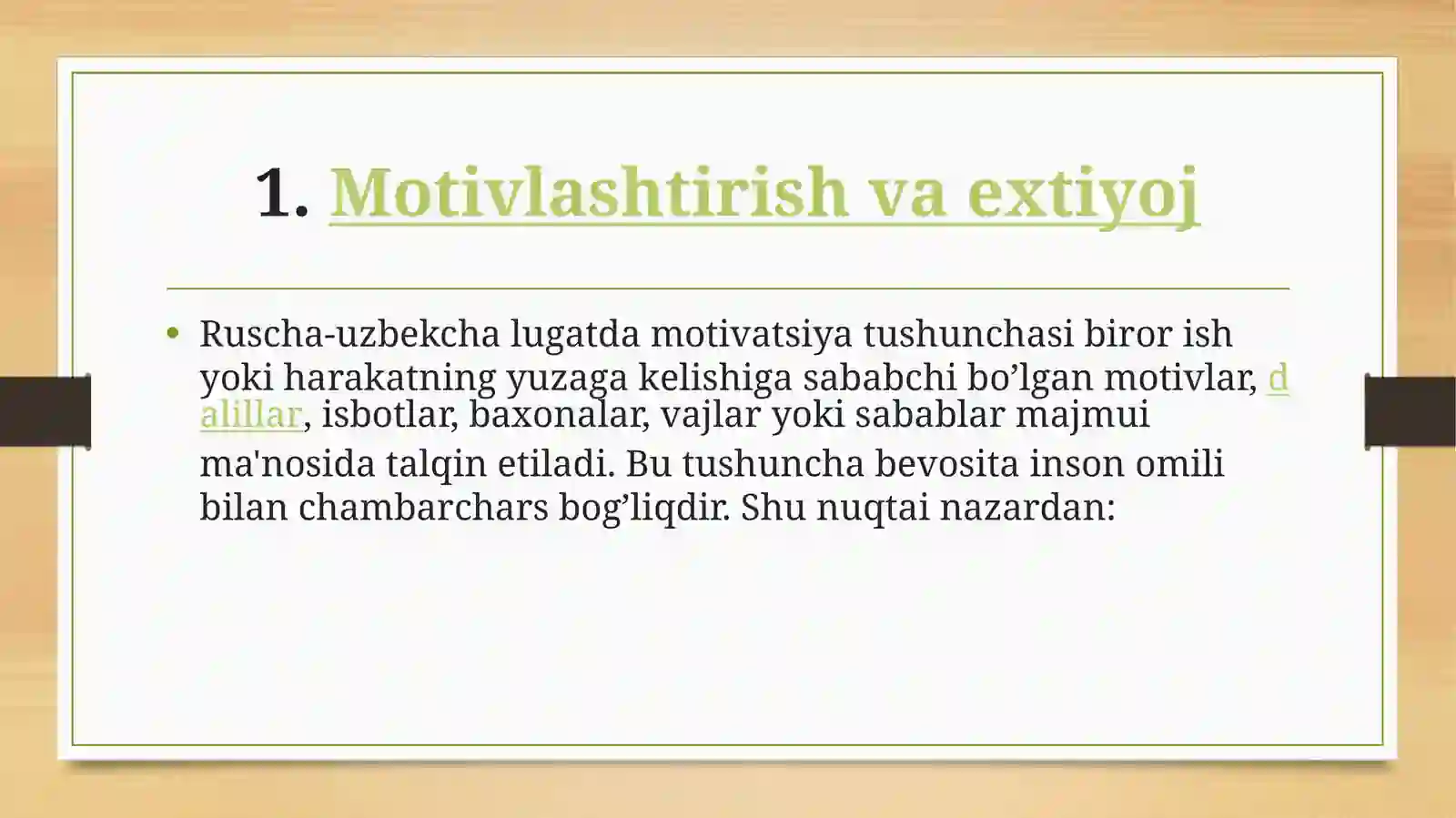 1. Motivlashtirish va extiyoj

• Ruscha-uzbekcha lugatda motivatsiya tushunchasi biror ish yoki harakatning yuzaga kelishiga sababchi bo’lgan motivlar, dalillar, isbotlar, baxonalar, vajlar yoki sabablar majmui ma'nosida talqin etiladi. Bu tushuncha bevosita inson omili bilan chambarchars bog’liqdir. Shu nuqtai nazardan: